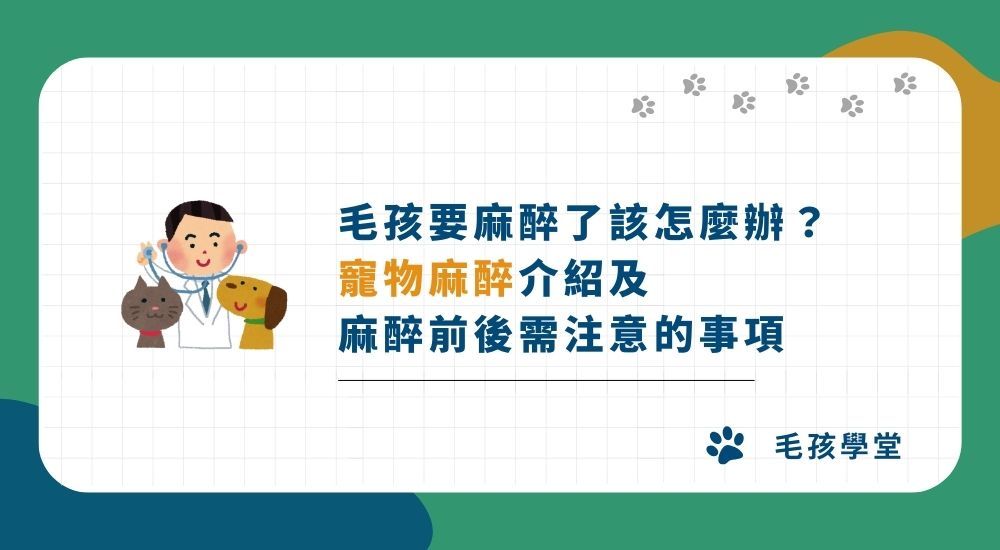 毛孩要麻醉了該怎麼辦？
寵物麻醉介紹及
麻醉前後需注意的事項

毛孩學堂